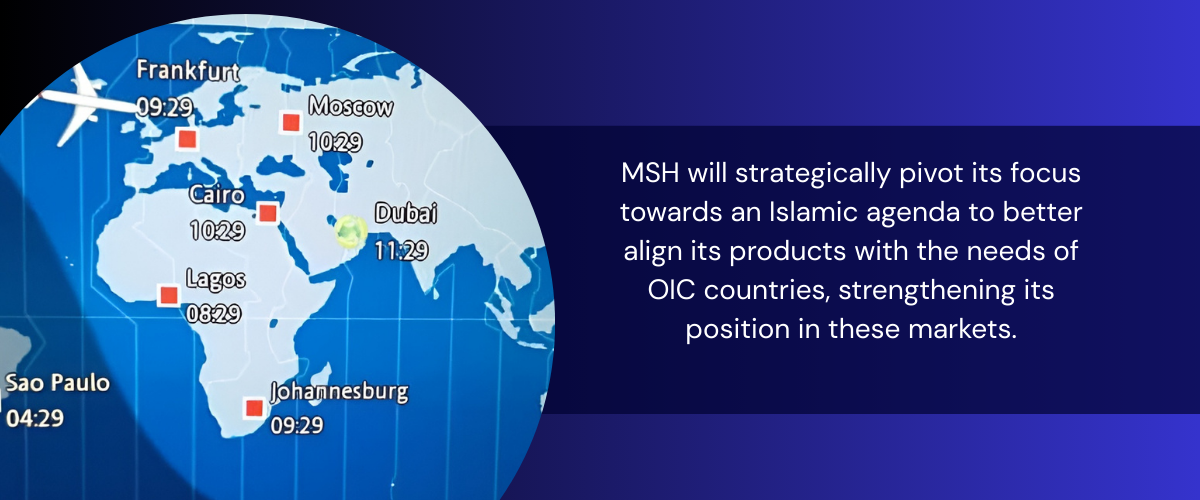 Frankfurt
09:29

Moscow
10:29

Cairo
10:29

Dubai
11:29

Lagos
08:29

Sao Paulo
04:29

Johannesburg
09:29

MSH will strategically pivot its focus towards an Islamic agenda to better align its products with the needs of OIC countries, strengthening its position in these markets.